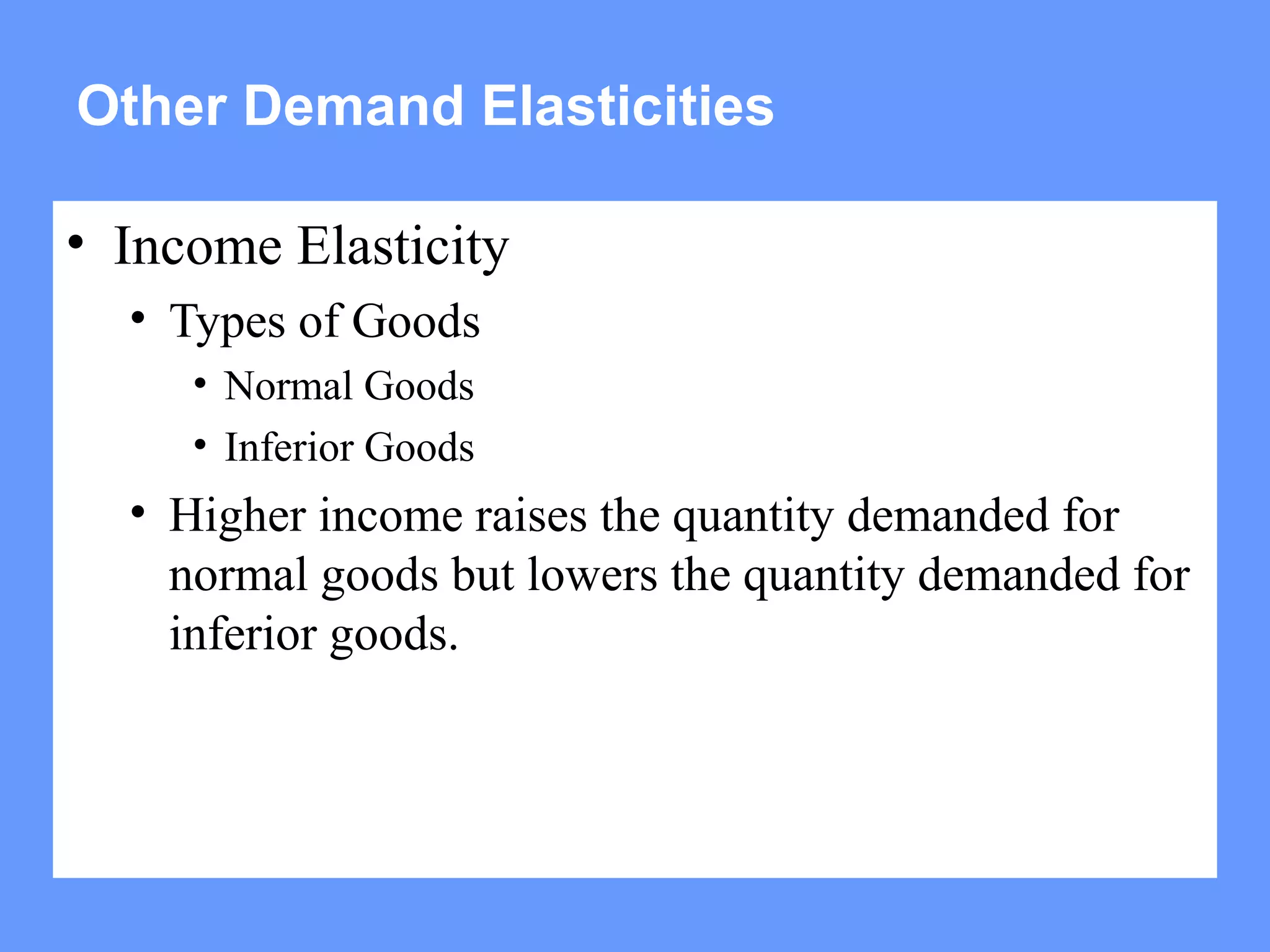 Other Demand Elasticities

• Income Elasticity
  • Types of Goods
    • Normal Goods
    • Inferior Goods
  • Higher income raises the quantity demanded for normal goods but lowers the quantity demanded for inferior goods.